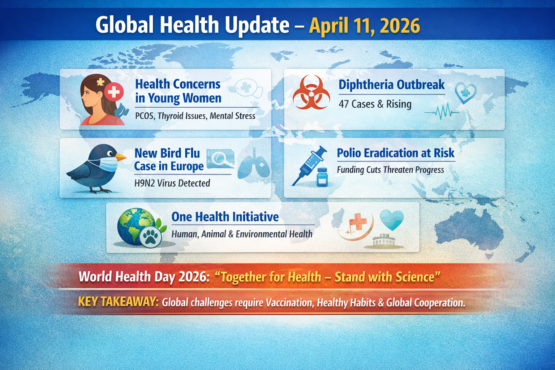 Global Health Update – April 11, 2026

Health Concerns in Young Women
PCOS, Thyroid Issues, Mental Stress

Diphtheria Outbreak
47 Cases & Rising

New Bird Flu Case in Europe
H9N2 Virus Detected

Polio Eradication at Risk
Funding Cuts Threaten Progress

One Health Initiative
Human, Animal & Environmental Health

World Health Day 2026: "Together for Health – Stand with Science"

KEY TAKEAWAY: Global challenges require Vaccination, Healthy Habits & Global Cooperation.